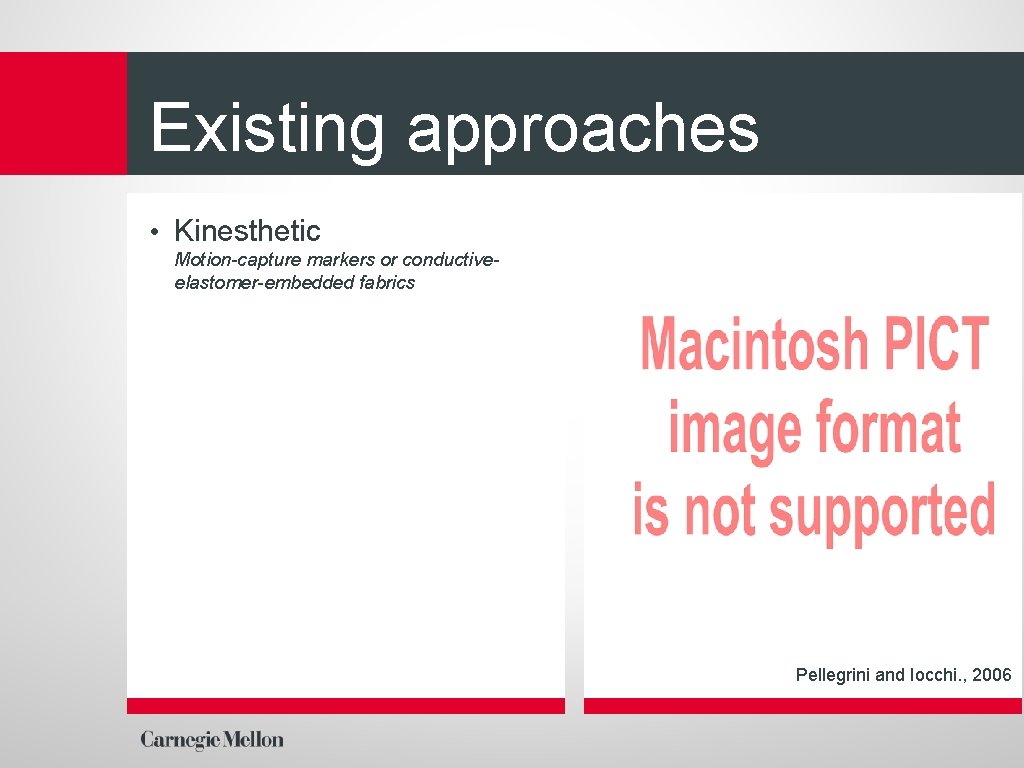 Existing approaches

• Kinesthetic

Motion-capture markers or conductive-elastomer-embedded fabrics

Macintosh PICT image format is not supported

Pellegrini and Iocchi., 2006

Carnegie Mellon